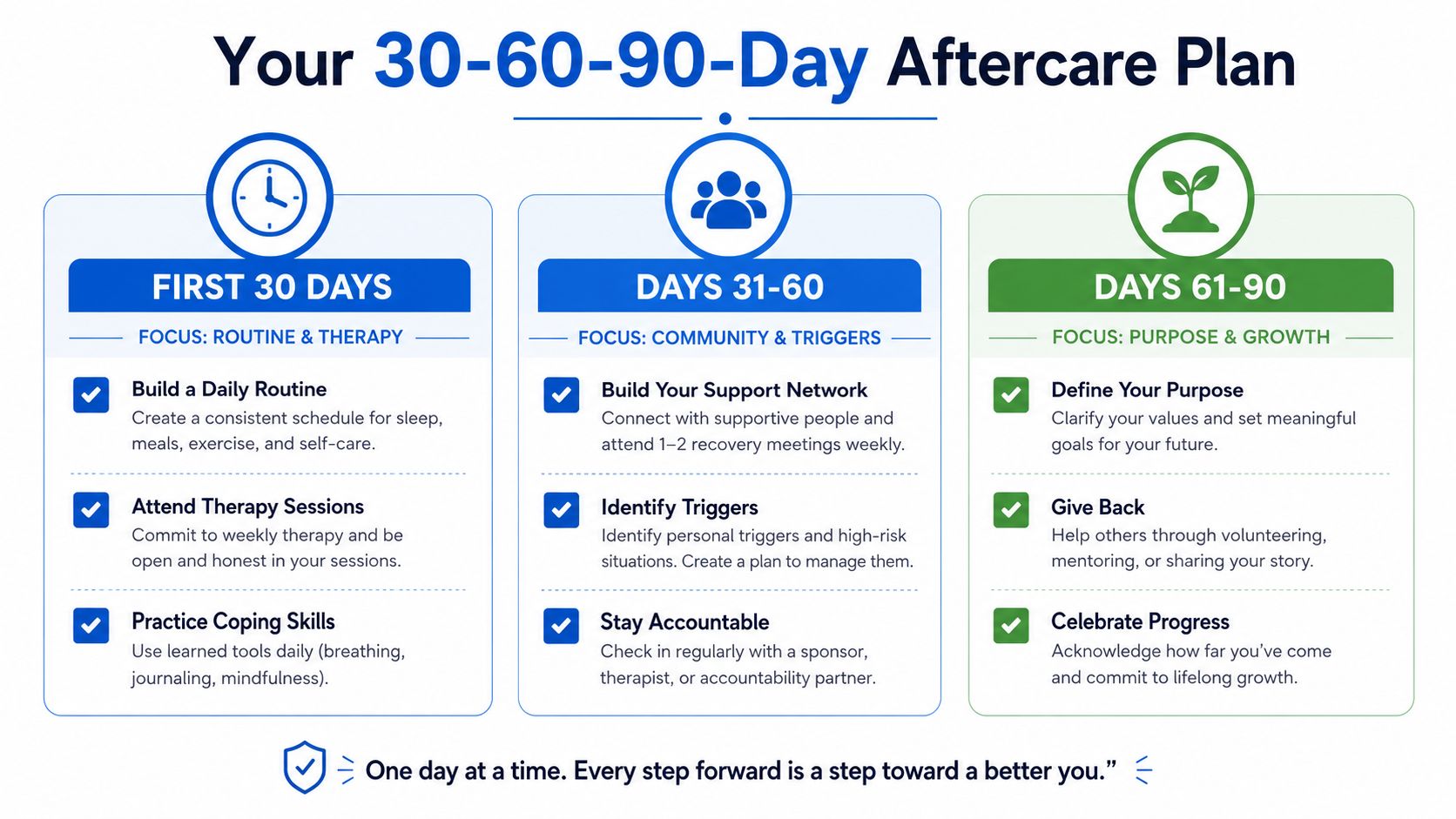 Your 30-60-90-Day Aftercare Plan

FIRST 30 DAYS

FOCUS: ROUTINE & THERAPY

Build a Daily Routine
Create a consistent schedule for sleep, meals, exercise, and self-care.

Attend Therapy Sessions
Commit to weekly therapy and be open and honest in your sessions.

Practice Coping Skills
Use learned tools daily (breathing, journaling, mindfulness).

DAYS 31-60

FOCUS: COMMUNITY & TRIGGERS

Build Your Support Network
Connect with supportive people and attend 1–2 recovery meetings weekly.

Identify Triggers
Identify personal triggers and high-risk situations. Create a plan to manage them.

Stay Accountable
Check in regularly with a sponsor, therapist, or accountability partner.

DAYS 61-90

FOCUS: PURPOSE & GROWTH

Define Your Purpose
Clarify your values and set meaningful goals for your future.

Give Back
Help others through volunteering, mentoring, or sharing your story.

Celebrate Progress
Acknowledge how far you've come and commit to lifelong growth.

One day at a time. Every step forward is a step toward a better you."